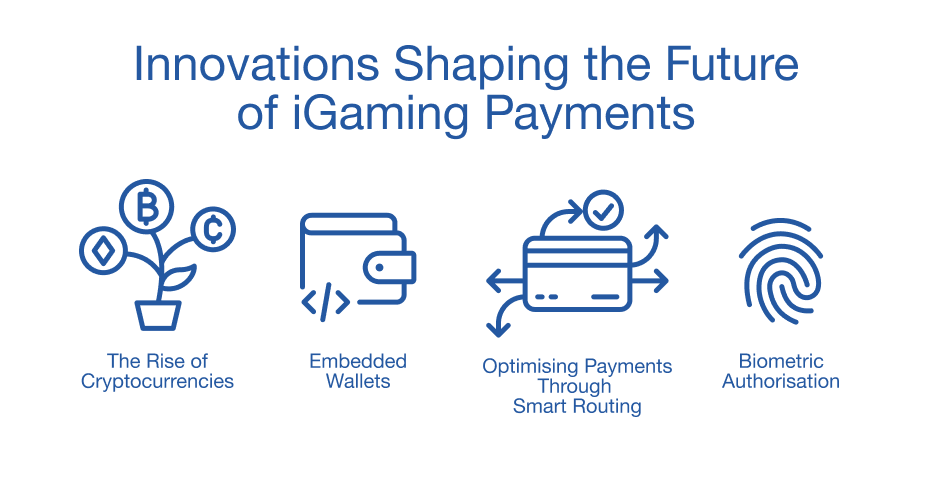 Innovations Shaping the Future of iGaming Payments

The Rise of Cryptocurrencies

Embedded Wallets

Optimising Payments Through Smart Routing

Biometric Authorisation